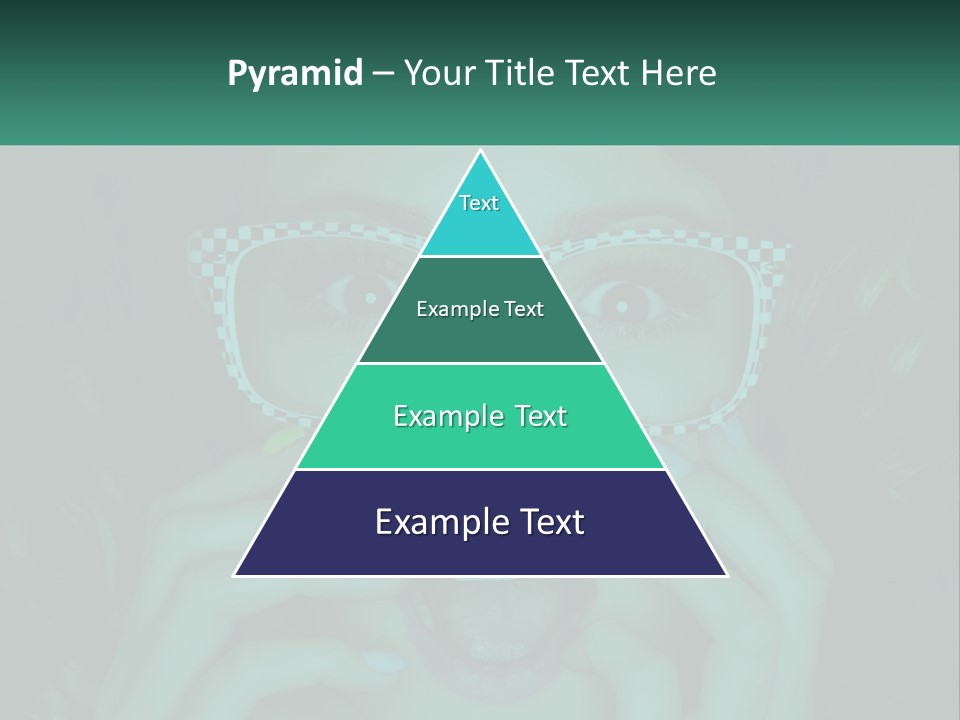 Pyramid – Your Title Text Here

Text

Example Text

Example Text

Example Text